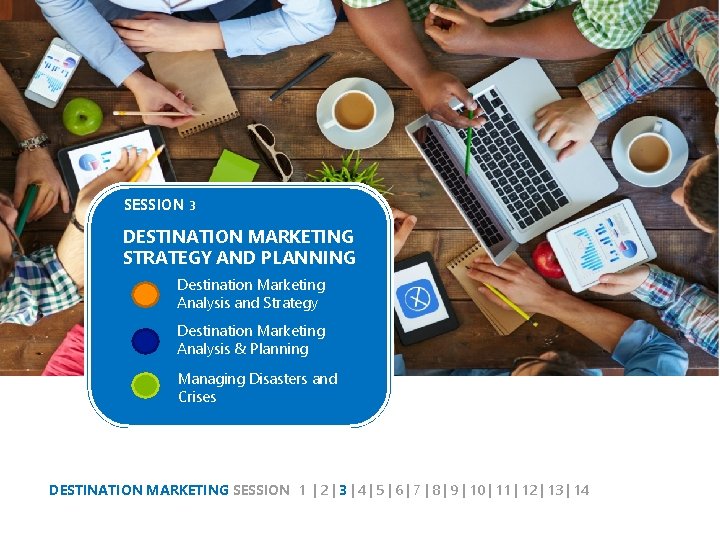 SESSION 3

DESTINATION MARKETING STRATEGY AND PLANNING

Destination Marketing Analysis and Strategy

Destination Marketing Analysis & Planning

Managing Disasters and Crises

DESTINATION MARKETING SESSION 1 | 2 | 3 | 4 | 5 | 6 | 7 | 8 | 9 | 10 | 11 | 12 | 13 | 14